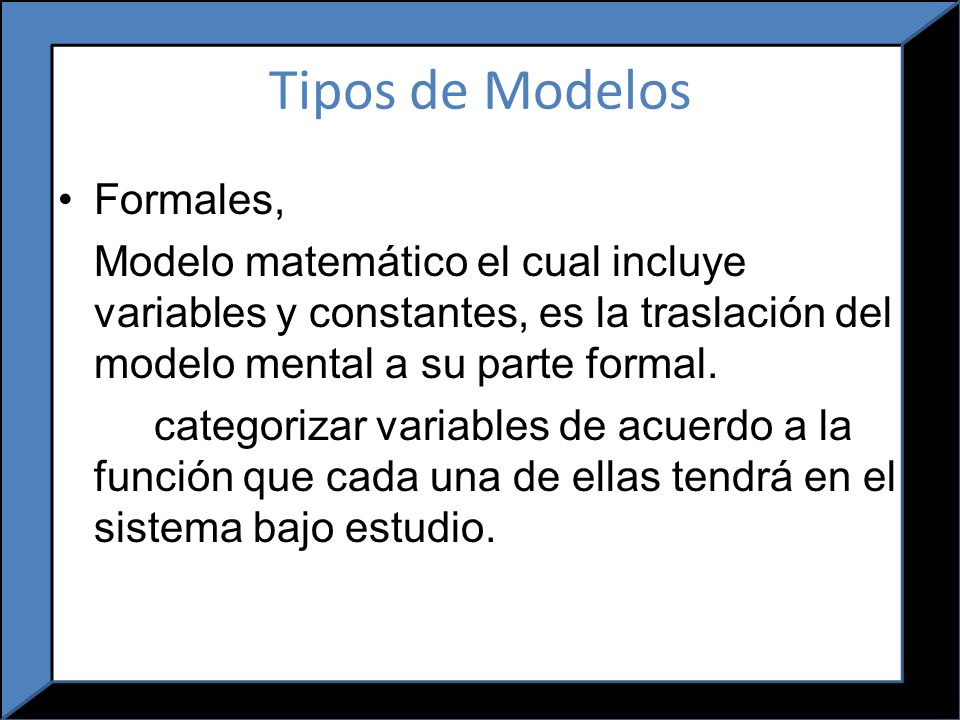 Tipos de Modelos

• Formales,

Modelo matemático el cual incluye variables y constantes, es la traslación del modelo mental a su parte formal.

categorizar variables de acuerdo a la función que cada una de ellas tendrá en el sistema bajo estudio.